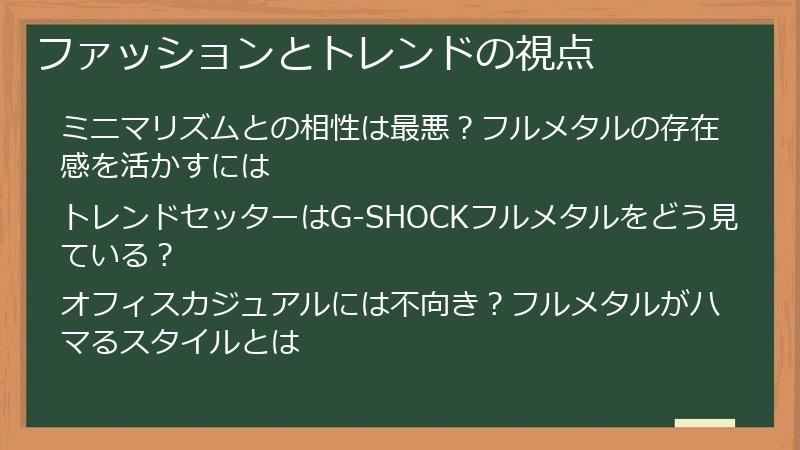 ファッションとトレンドの視点

ミニマリズムとの相性は最悪？フルメタルの存在感を活かすには

トレンドセッターはG-SHOCKフルメタルをどう見ている？

オフィスカジュアルには不向き？フルメタルがハマるスタイルとは